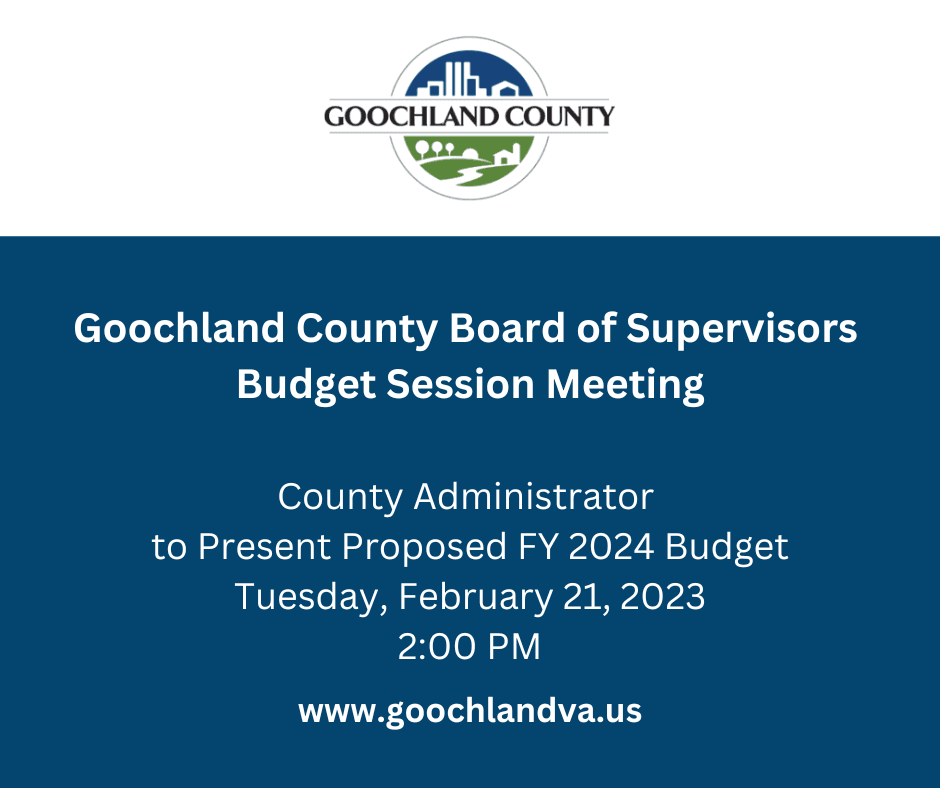 GOOCHLAND COUNTY

Goochland County Board of Supervisors Budget Session Meeting

County Administrator
to Present Proposed FY 2024 Budget
Tuesday, February 21, 2023
2:00 PM

www.goochlandva.us